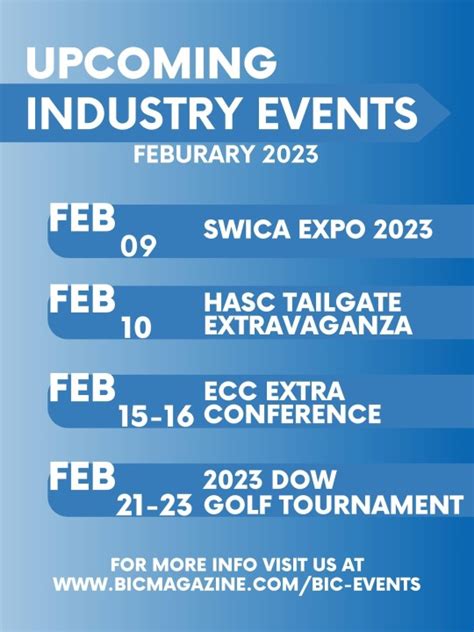 UPCOMING
INDUSTRY EVENTS
FEBURARY 2023

FEB 09 SWICA EXPO 2023

FEB 10 HASC TAILGATE EXTRAVAGANZA

FEB 15-16 ECC EXTRA CONFERENCE

FEB 21-23 2023 DOW GOLF TOURNAMENT

FOR MORE INFO VISIT US AT
WWW.BICMAGAZINE.COM/BIC-EVENTS